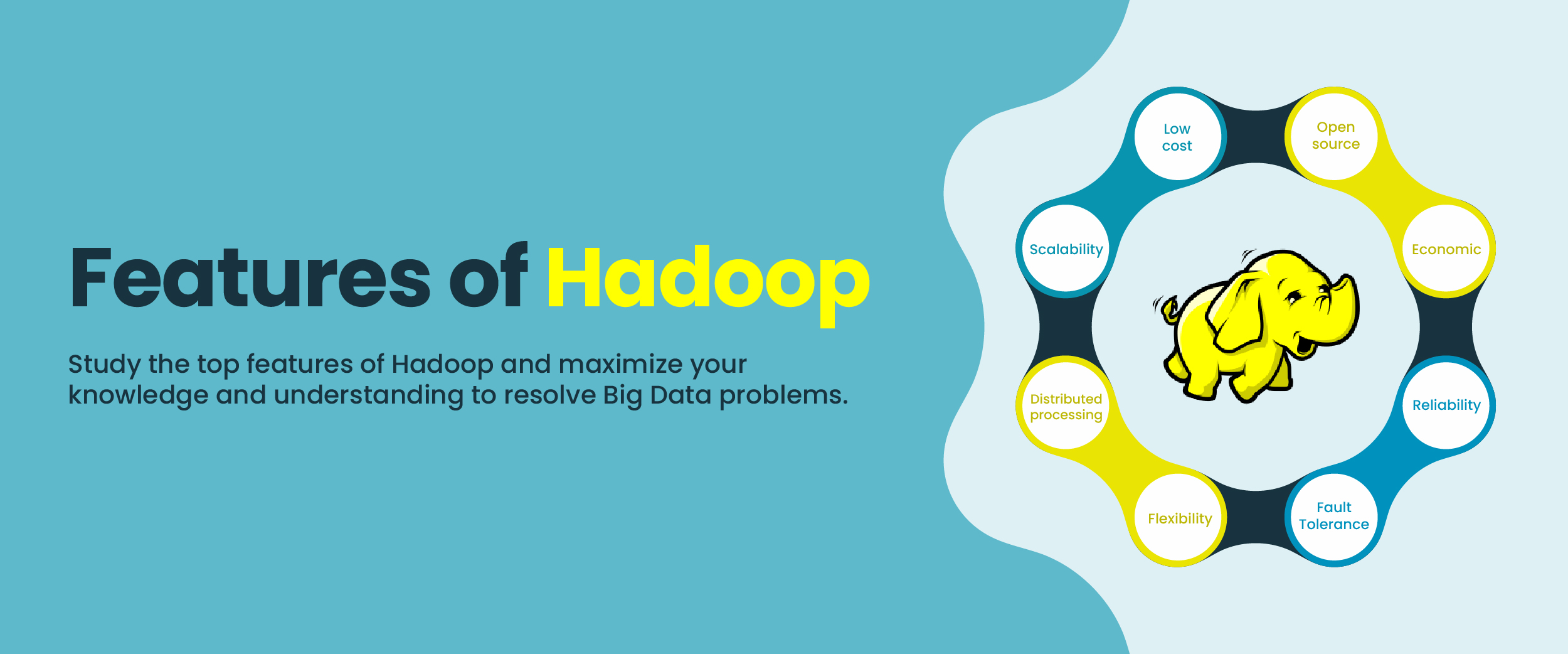 Features of Hadoop

Study the top features of Hadoop and maximize your knowledge and understanding to resolve Big Data problems.

Low cost

Open source

Economic

Reliability

Fault Tolerance

Flexibility

Distributed processing

Scalability